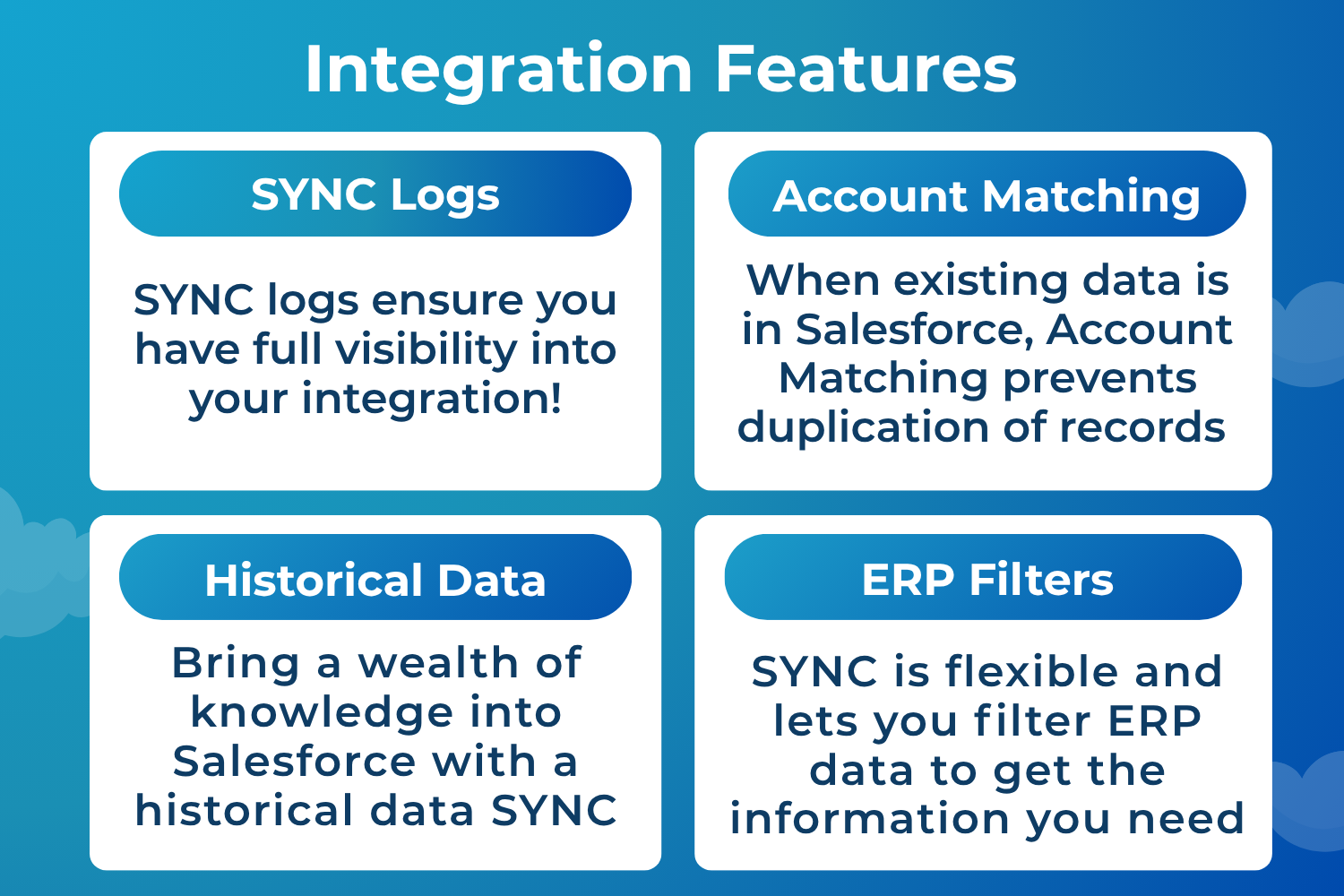 Integration Features

SYNC Logs

SYNC logs ensure you have full visibility into your integration!

Account Matching

When existing data is in Salesforce, Account Matching prevents duplication of records

Historical Data

Bring a wealth of knowledge into Salesforce with a historical data SYNC

ERP Filters

SYNC is flexible and lets you filter ERP data to get the information you need